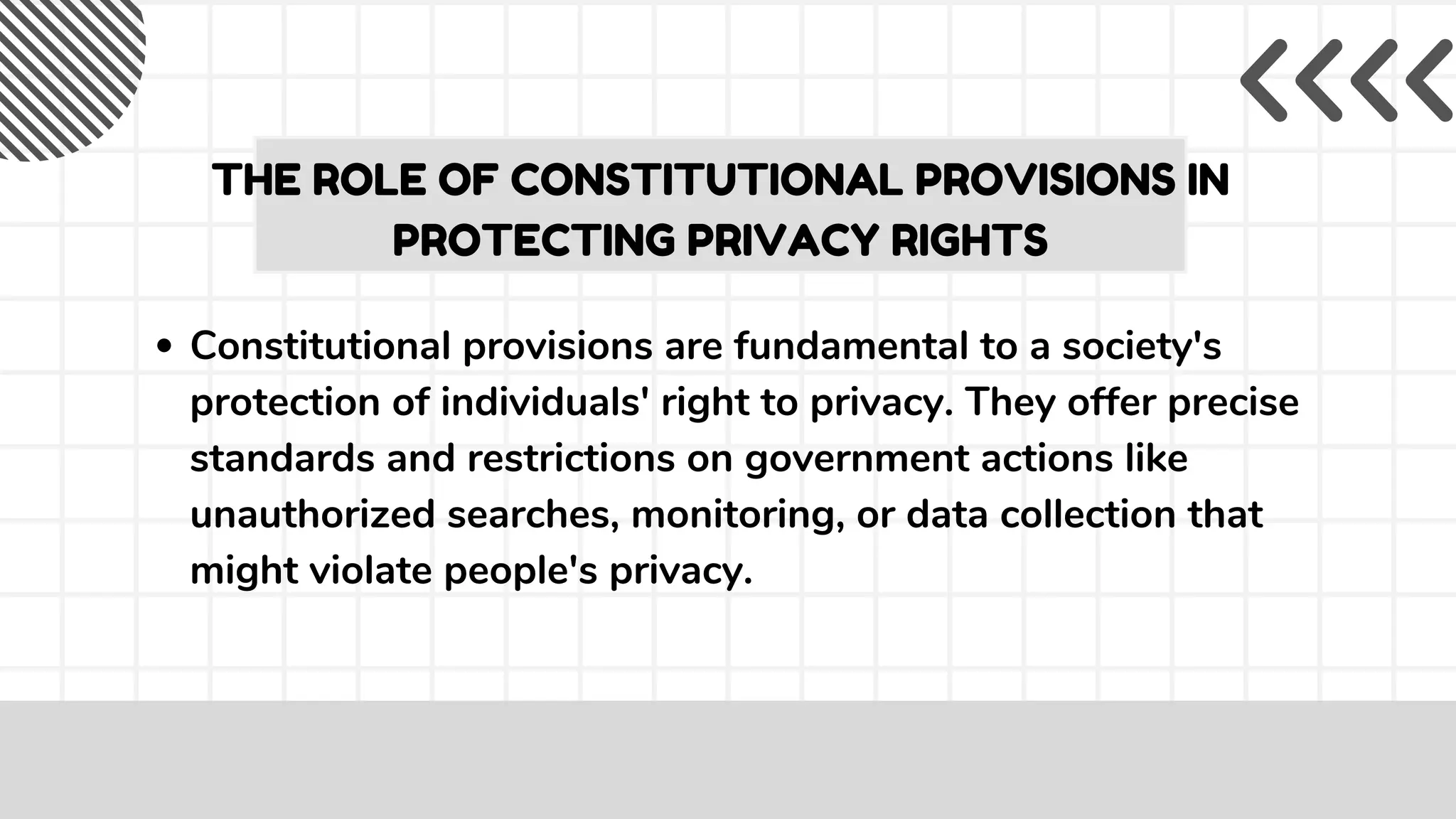 THE ROLE OF CONSTITUTIONAL PROVISIONS IN PROTECTING PRIVACY RIGHTS

• Constitutional provisions are fundamental to a society's protection of individuals' right to privacy. They offer precise standards and restrictions on government actions like unauthorized searches, monitoring, or data collection that might violate people's privacy.